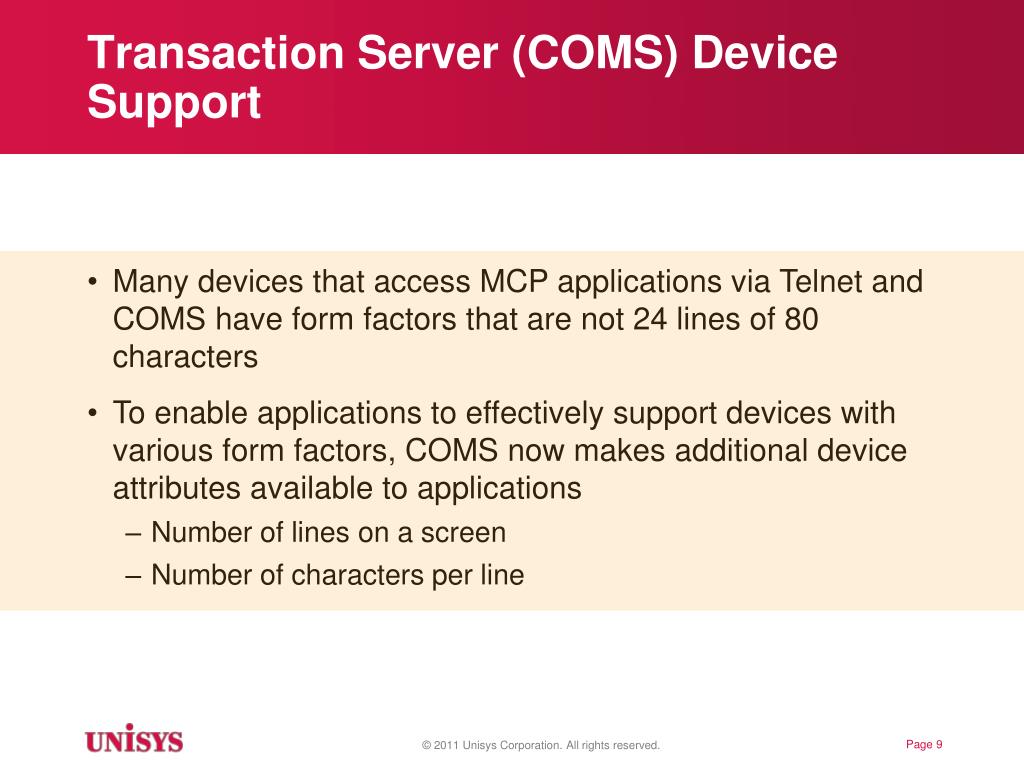 Transaction Server (COMS) Device Support

• Many devices that access MCP applications via Telnet and COMS have form factors that are not 24 lines of 80 characters

• To enable applications to effectively support devices with various form factors, COMS now makes additional device attributes available to applications
– Number of lines on a screen
– Number of characters per line

UNISYS

© 2011 Unisys Corporation. All rights reserved.

Page 9